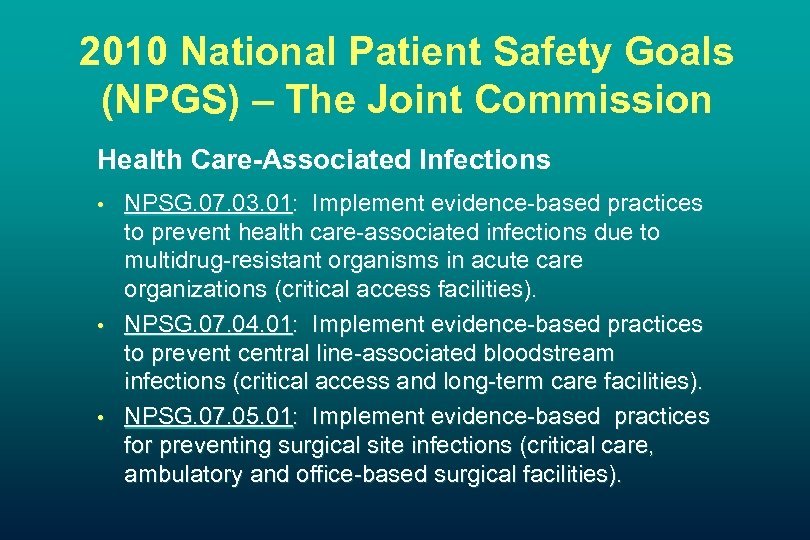 2010 National Patient Safety Goals (NPGS) – The Joint Commission

Health Care-Associated Infections

• NPSG.07.03.01: Implement evidence-based practices to prevent health care-associated infections due to multidrug-resistant organisms in acute care organizations (critical access facilities).

• NPSG.07.04.01: Implement evidence-based practices to prevent central line-associated bloodstream infections (critical access and long-term care facilities).

• NPSG.07.05.01: Implement evidence-based practices for preventing surgical site infections (critical care, ambulatory and office-based surgical facilities).